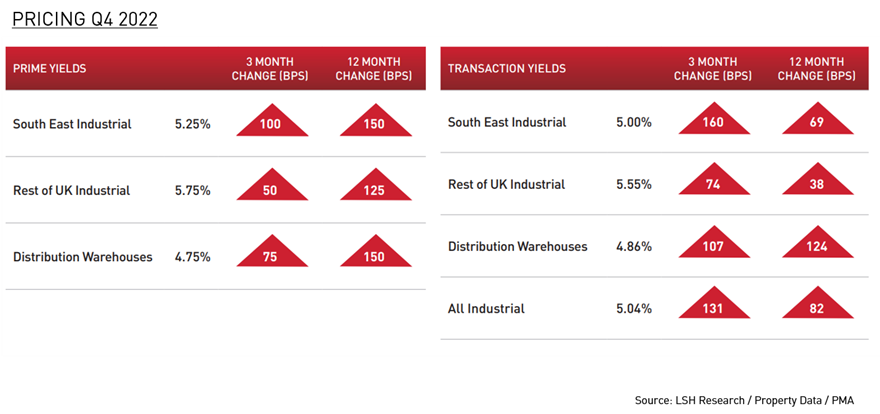 PRICING Q4 2022

| PRIME YIELDS | | 3 MONTH CHANGE (BPS) | 12 MONTH CHANGE (BPS) |
|---|---|---|---|
| South East Industrial | 5.25% | 100 | 150 |
| Rest of UK Industrial | 5.75% | 50 | 125 |
| Distribution Warehouses | 4.75% | 75 | 150 |

| TRANSACTION YIELDS | | 3 MONTH CHANGE (BPS) | 12 MONTH CHANGE (BPS) |
|---|---|---|---|
| South East Industrial | 5.00% | 160 | 69 |
| Rest of UK Industrial | 5.55% | 74 | 38 |
| Distribution Warehouses | 4.86% | 107 | 124 |
| All Industrial | 5.04% | 131 | 82 |

Source: LSH Research / Property Data / PMA